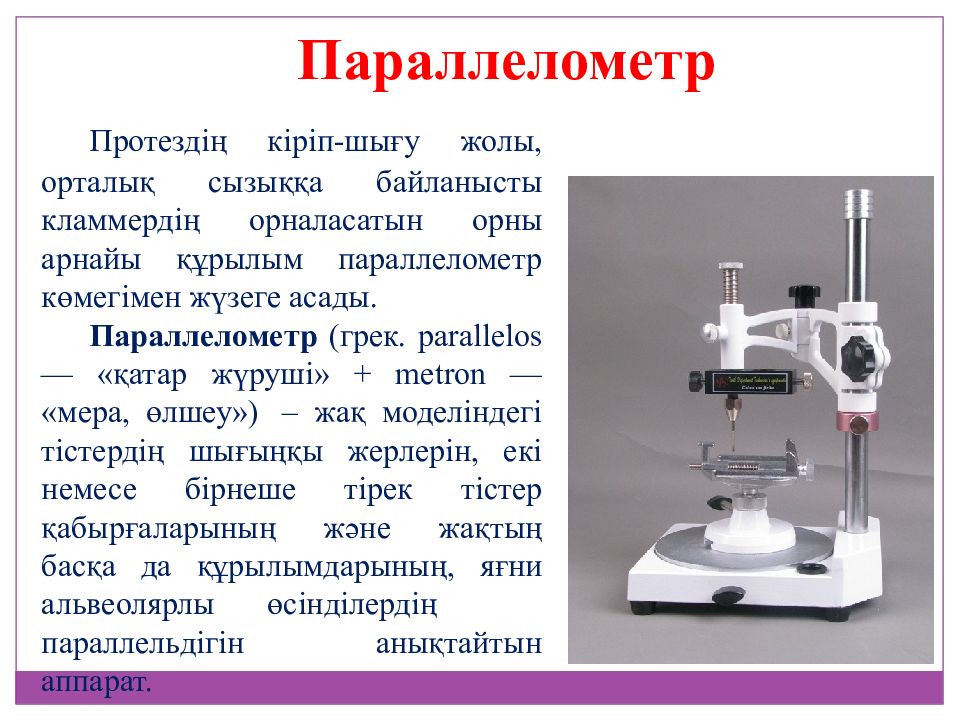 Параллелометр

Протездің кіріп-шығу жолы, орталық сызыққа байланысты кламмердің орналасатын орны арнайы құрылым параллелометр көмегімен жүзеге асады.

Параллелометр (грек. parallelos — «қатар жүруші» + metron — «мера, өлшеу») – жақ моделіндегі тістердің шығыңқы жерлерін, екі немесе бірнеше тірек тістер қабырғаларының және жақтың басқа да құрылымдарының, яғни альвеолярлы өсінділердің параллельдігін анықтайтын аппарат.